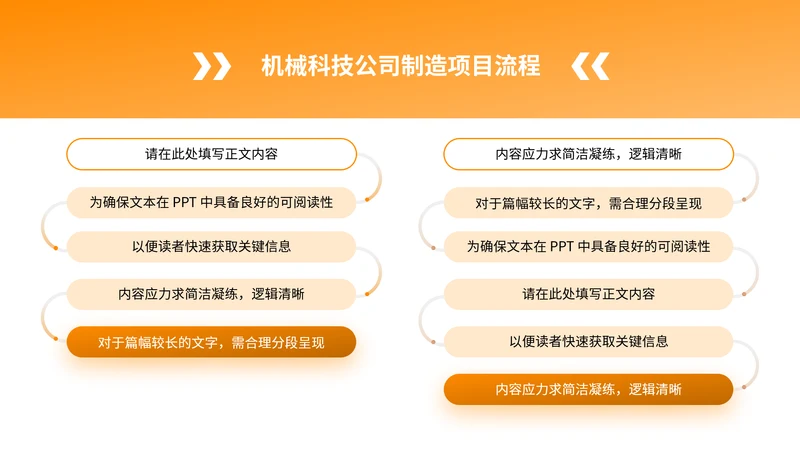 机械科技公司制造项目流程

请在此处填写正文内容

为确保文本在 PPT 中具备良好的可阅读性

以便读者快速获取关键信息

内容应力求简洁凝练，逻辑清晰

对于篇幅较长的文字，需合理分段呈现

内容应力求简洁凝练，逻辑清晰

对于篇幅较长的文字，需合理分段呈现

为确保文本在 PPT 中具备良好的可阅读性

请在此处填写正文内容

以便读者快速获取关键信息

内容应力求简洁凝练，逻辑清晰